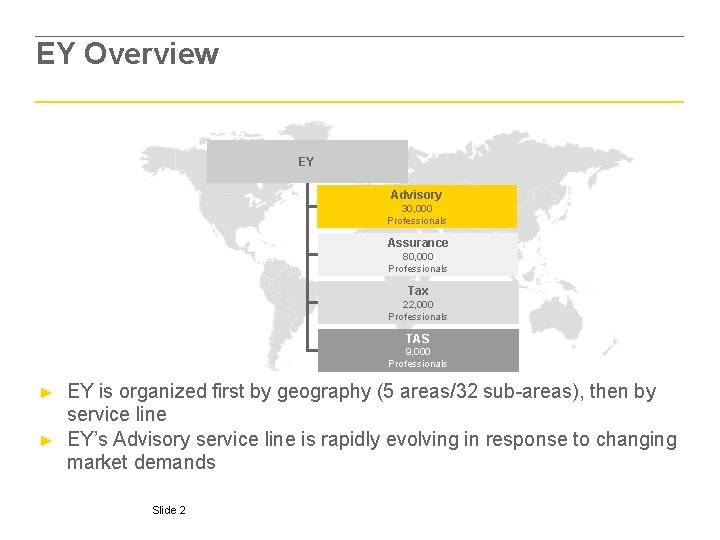 EY Overview

EY

Advisory
30,000
Professionals

Assurance
80,000
Professionals

Tax
22,000
Professionals

TAS
9,000
Professionals

► EY is organized first by geography (5 areas/32 sub-areas), then by service line
► EY's Advisory service line is rapidly evolving in response to changing market demands

Slide 2